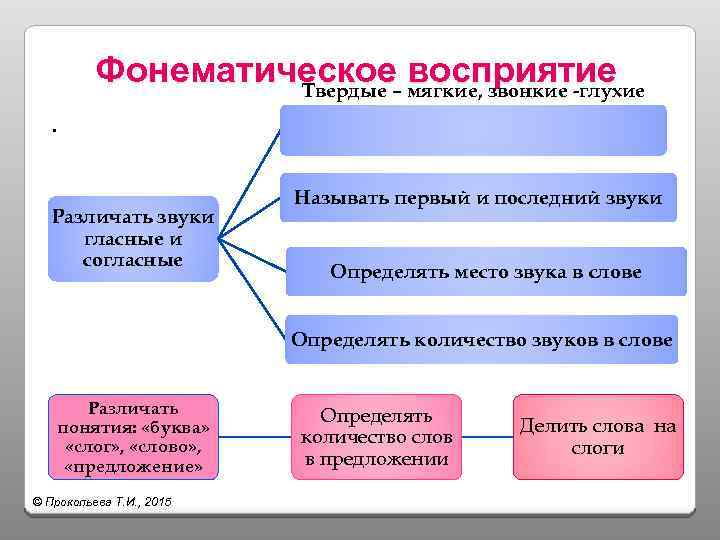 Фонематическое восприятие

Твердые – мягкие, звонкие -глухие

.

Различать звуки гласные и согласные

Называть первый и последний звуки

Определять место звука в слове

Определять количество звуков в слове

Различать понятия: «буква» «слог», «слово», «предложение»

Определять количество слов в предложении

Делить слова на слоги

© Прокопьева Т.И., 2015